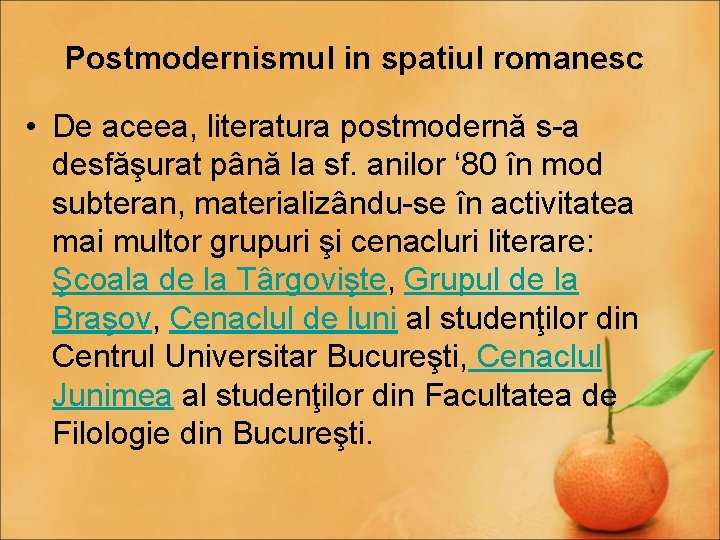 Postmodernismul in spatiul romanesc

• De aceea, literatura postmodernă s-a desfăşurat până la sf. anilor ‘80 în mod subteran, materializându-se în activitatea mai multor grupuri şi cenacluri literare: Şcoala de la Târgovişte, Grupul de la Braşov, Cenaclul de luni al studenţilor din Centrul Universitar Bucureşti, Cenaclul Junimea al studenţilor din Facultatea de Filologie din Bucureşti.